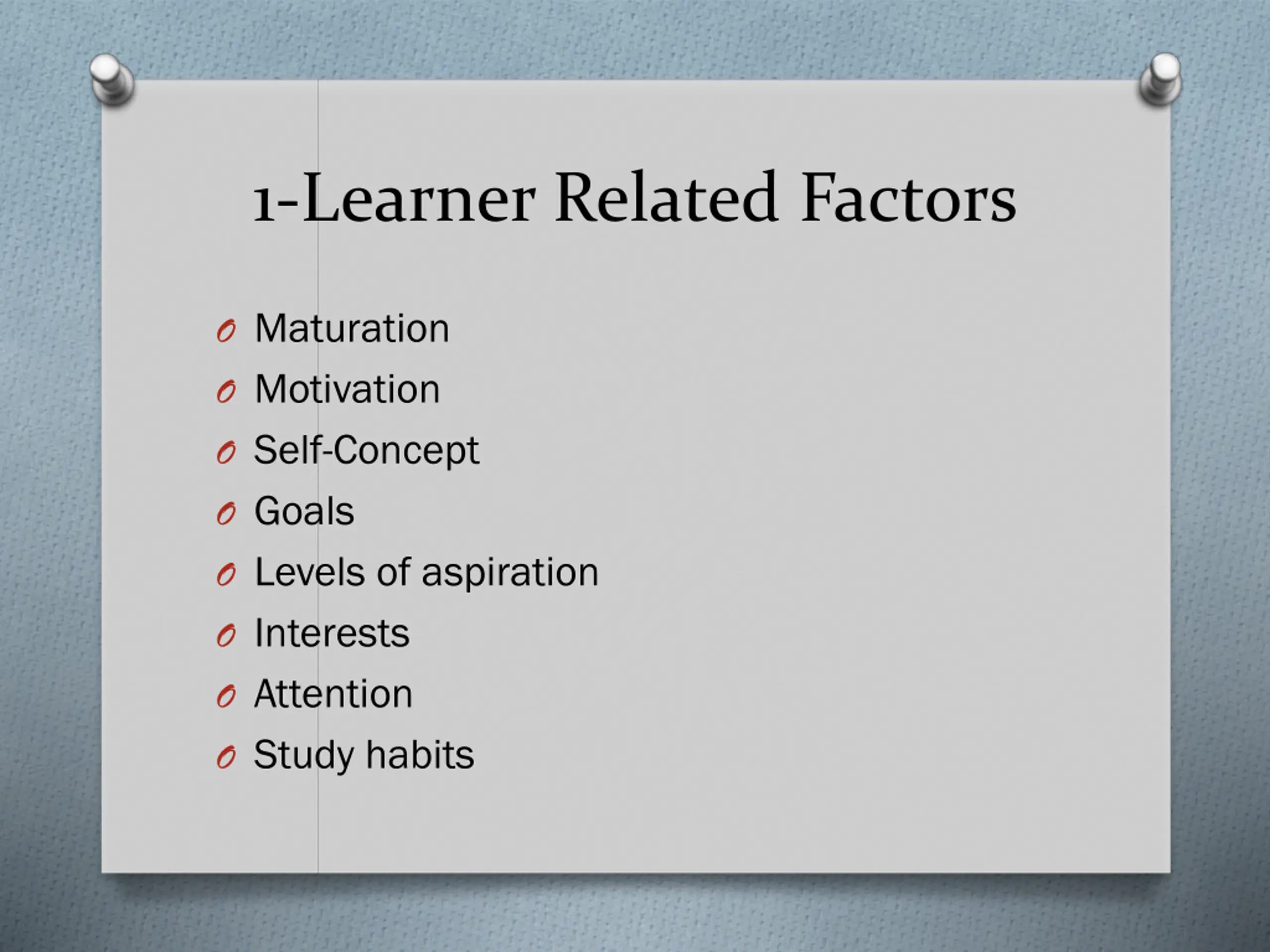 1-Learner Related Factors

- Maturation
- Motivation
- Self-Concept
- Goals
- Levels of aspiration
- Interests
- Attention
- Study habits